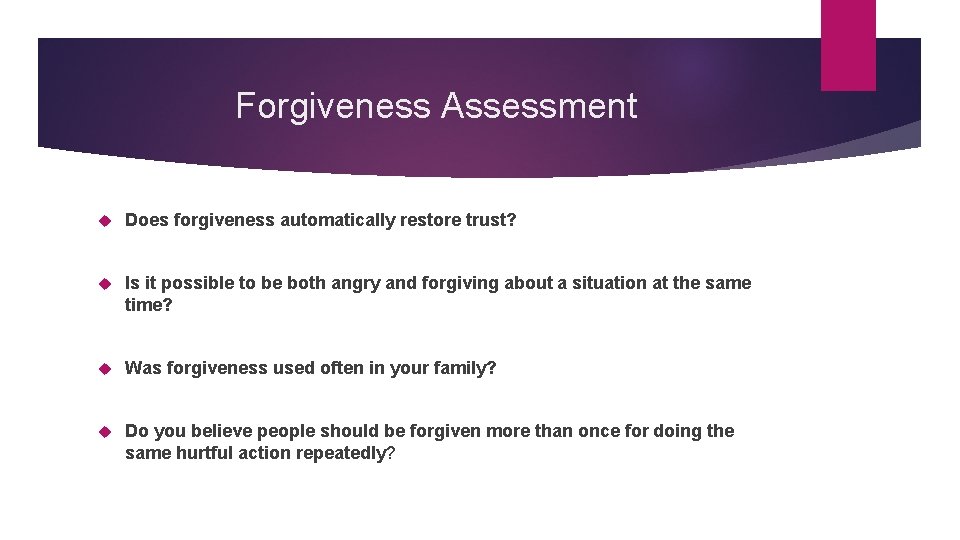 Forgiveness Assessment

Does forgiveness automatically restore trust?

Is it possible to be both angry and forgiving about a situation at the same time?

Was forgiveness used often in your family?

Do you believe people should be forgiven more than once for doing the same hurtful action repeatedly?